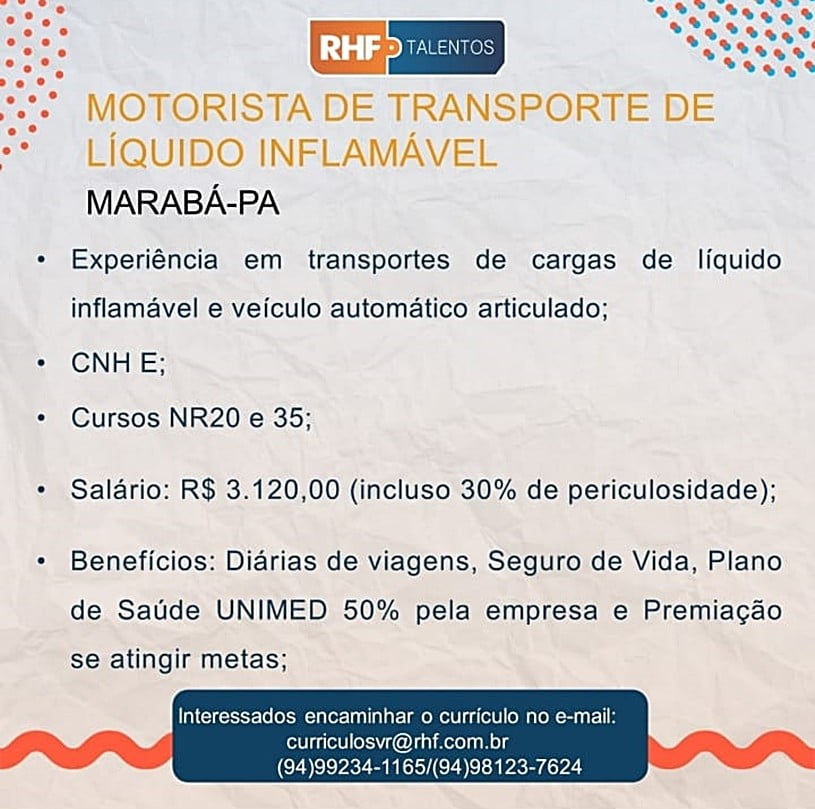 RHF TALENTOS

MOTORISTA DE TRANSPORTE DE LÍQUIDO INFLAMÁVEL

MARABÁ-PA

• Experiência em transportes de cargas de líquido inflamável e veículo automático articulado;

• CNH E;

• Cursos NR20 e 35;

• Salário: R$ 3.120,00 (incluso 30% de periculosidade);

• Benefícios: Diárias de viagens, Seguro de Vida, Plano de Saúde UNIMED 50% pela empresa e Premiação se atingir metas;

Interessados encaminhar o currículo no e-mail: curriculosvr@rhf.com.br (94)99234-1165/(94)98123-7624